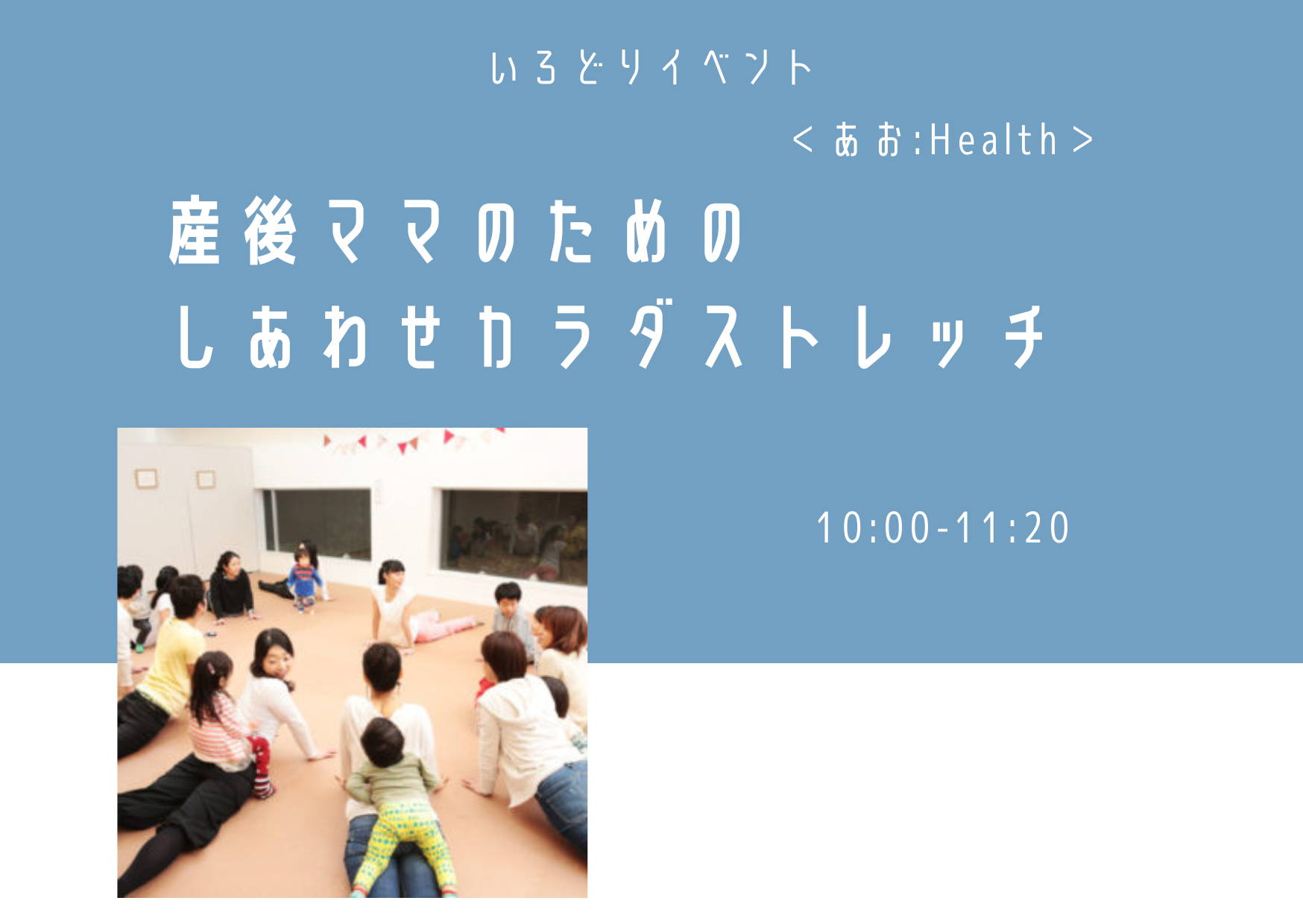 いろどりイベント

＜あお:Health＞

産後ママのための
しあわせカラダストレッチ

10:00-11:20